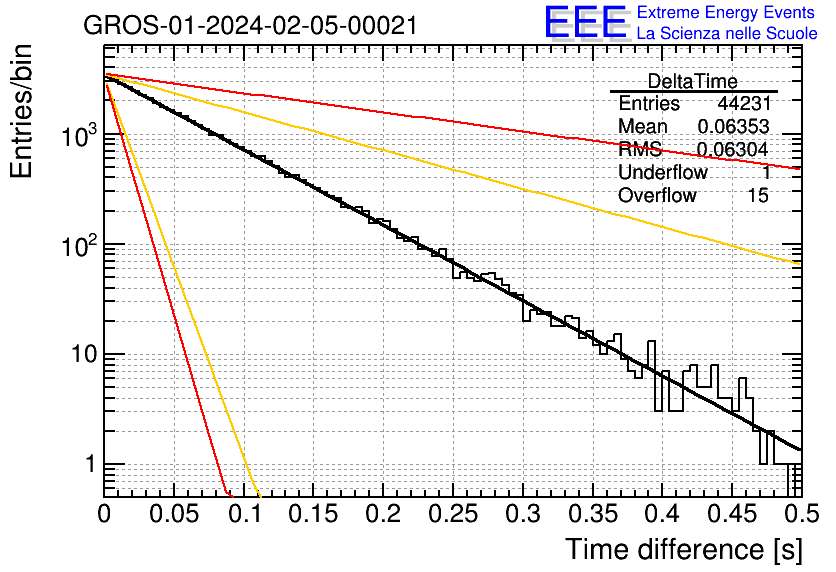 GROS-01-2024-02-05-00021

EEE Extreme Energy Events
La Scienza nelle Scuole

| DeltaTime | |
|---|---|
| Entries | 44231 |
| Mean | 0.06353 |
| RMS | 0.06304 |
| Underflow | 1 |
| Overflow | 15 |

Entries/bin

$10^3$
$10^2$
10
1

0 0.05 0.1 0.15 0.2 0.25 0.3 0.35 0.4 0.45 0.5

Time difference [s]